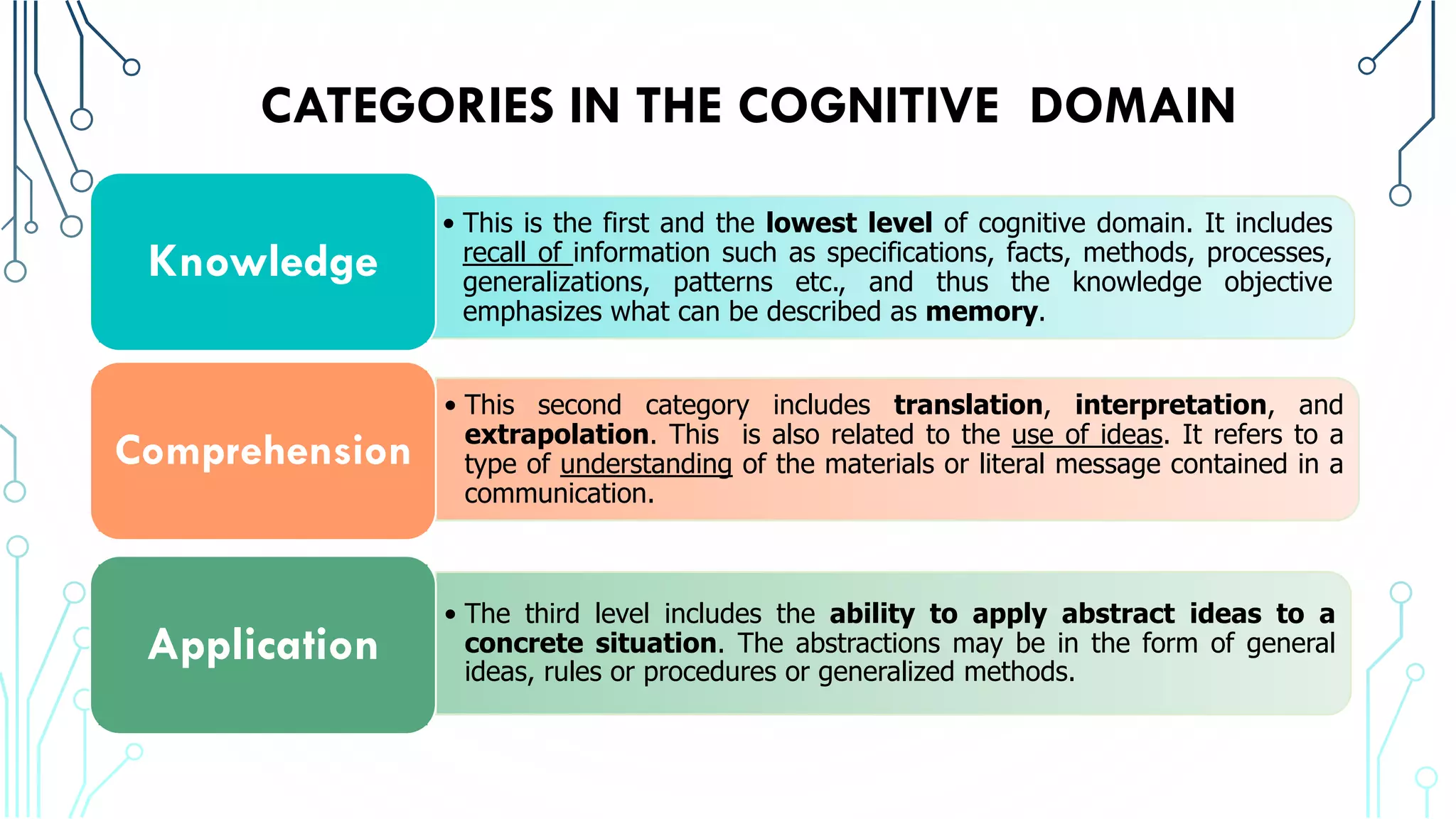 CATEGORIES IN THE COGNITIVE DOMAIN

Knowledge

• This is the first and the lowest level of cognitive domain. It includes recall of information such as specifications, facts, methods, processes, generalizations, patterns etc., and thus the knowledge objective emphasizes what can be described as memory.

Comprehension

• This second category includes translation, interpretation, and extrapolation. This is also related to the use of ideas. It refers to a type of understanding of the materials or literal message contained in a communication.

Application

• The third level includes the ability to apply abstract ideas to a concrete situation. The abstractions may be in the form of general ideas, rules or procedures or generalized methods.